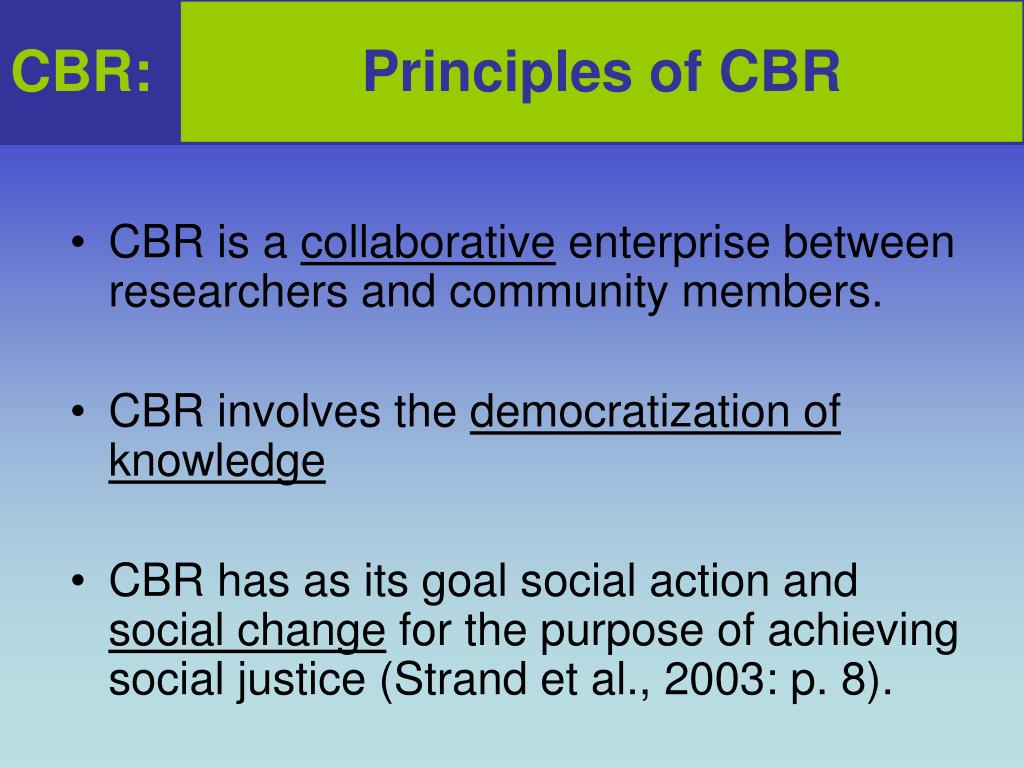 CBR:

Principles of CBR

• CBR is a collaborative enterprise between researchers and community members.

• CBR involves the democratization of knowledge

• CBR has as its goal social action and social change for the purpose of achieving social justice (Strand et al., 2003: p. 8).